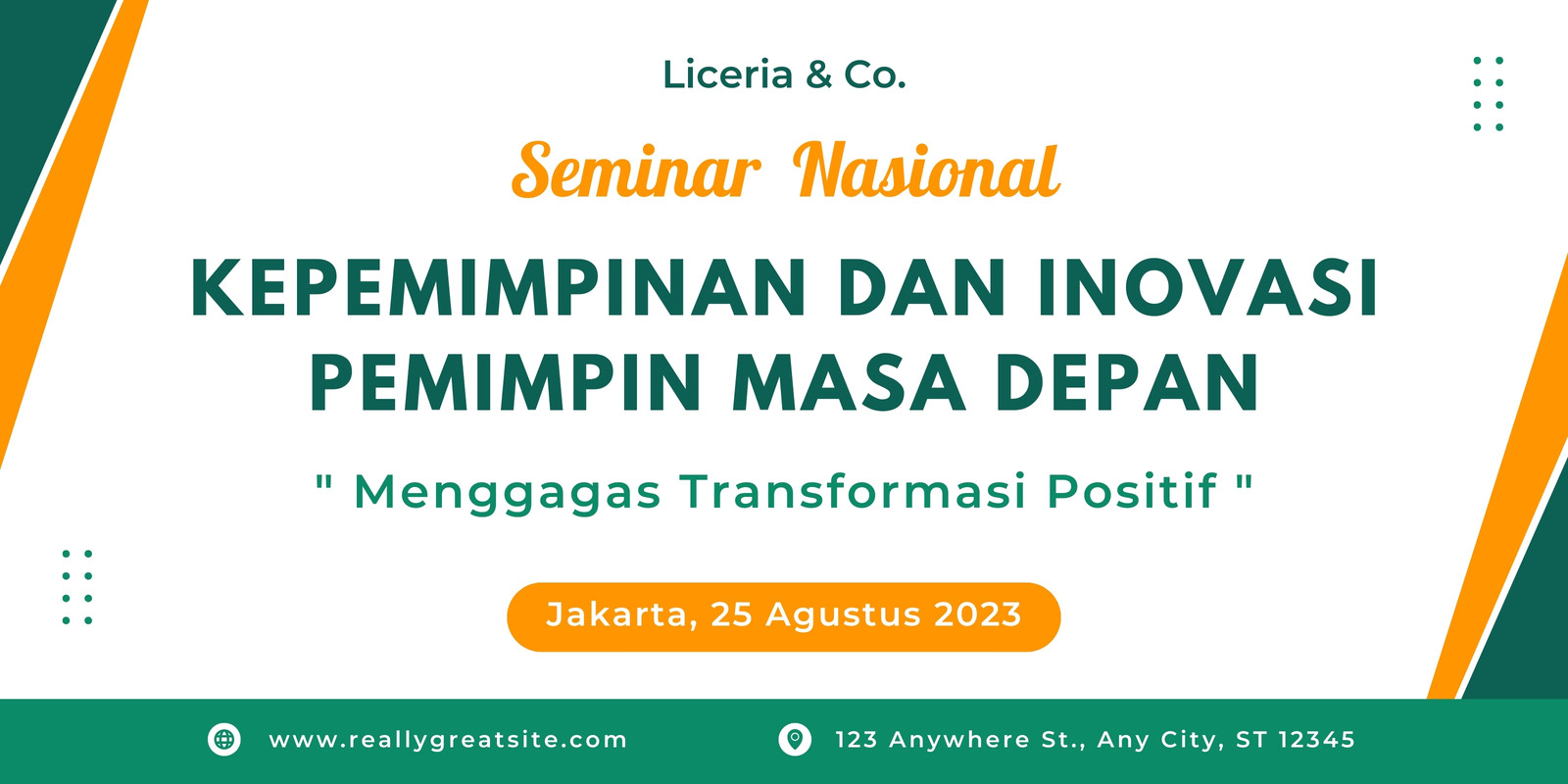 Liceria & Co.

Seminar Nasional

KEPEMIMPINAN DAN INOVASI PEMIMPIN MASA DEPAN

" Menggagas Transformasi Positif "

Jakarta, 25 Agustus 2023

www.reallygreatsite.com

123 Anywhere St., Any City, ST 12345